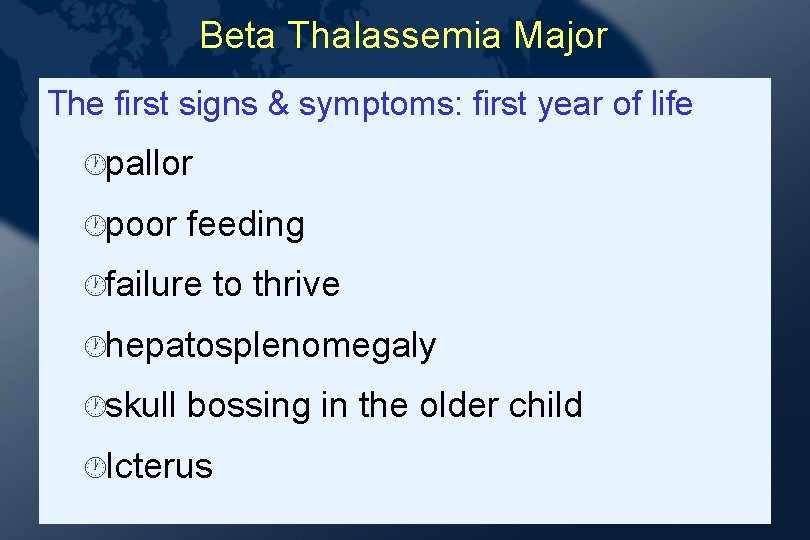 Beta Thalassemia Major

The first signs & symptoms: first year of life

pallor

poor feeding

failure to thrive

hepatosplenomegaly

skull bossing in the older child

Icterus